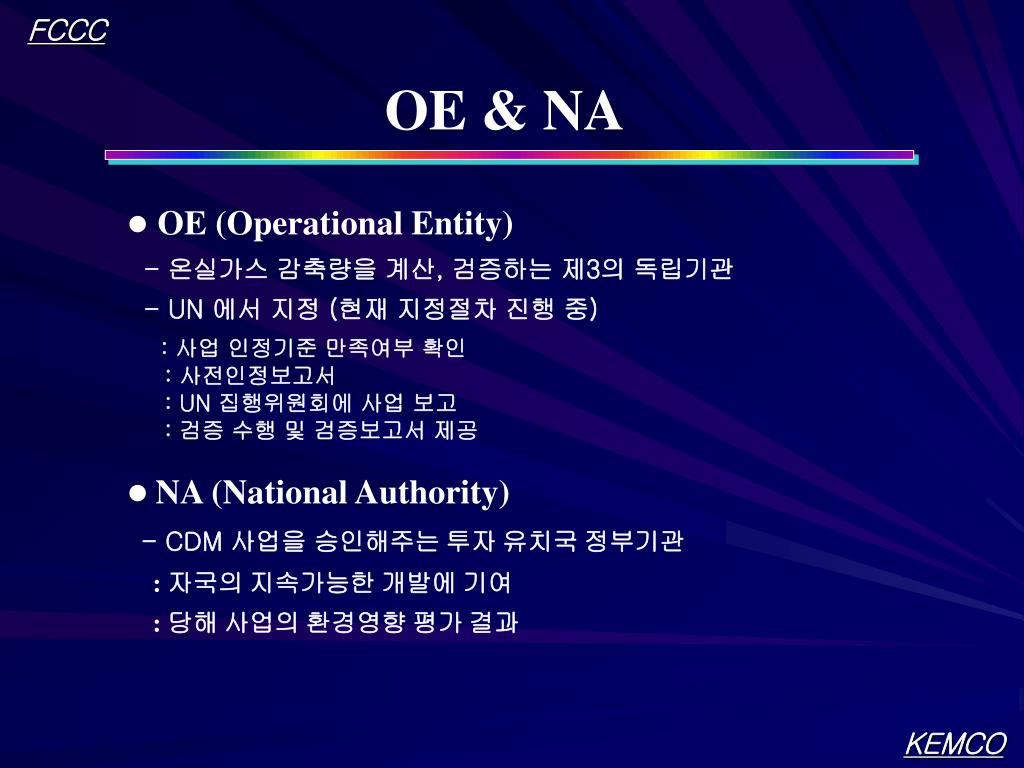 FCCC

OE & NA

● OE (Operational Entity)

- 온실가스 감축량을 계산, 검증하는 제3의 독립기관

- UN 에서 지정 (현재 지정절차 진행 중)

: 사업 인정기준 만족여부 확인
: 사전인정보고서
: UN 집행위원회에 사업 보고
: 검증 수행 및 검증보고서 제공

● NA (National Authority)

- CDM 사업을 승인해주는 투자 유치국 정부기관

: 자국의 지속가능한 개발에 기여
: 당해 사업의 환경영향 평가 결과

KEMCO